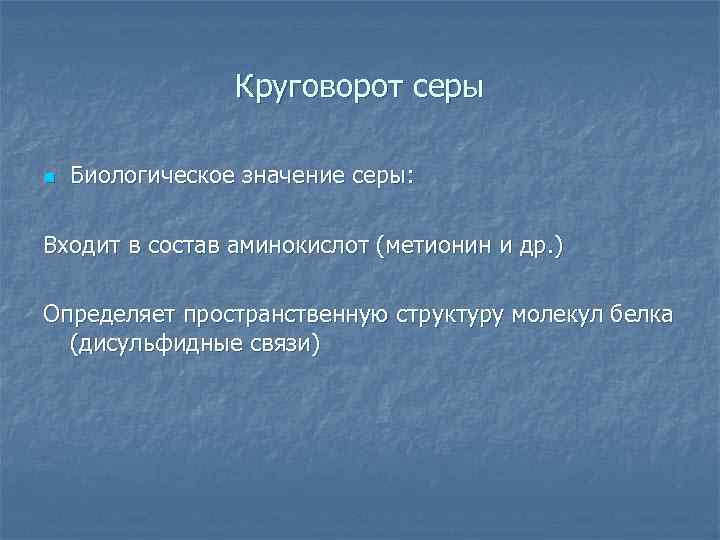 Круговорот серы

Биологическое значение серы:

Входит в состав аминокислот (метионин и др.)

Определяет пространственную структуру молекул белка (дисульфидные связи)